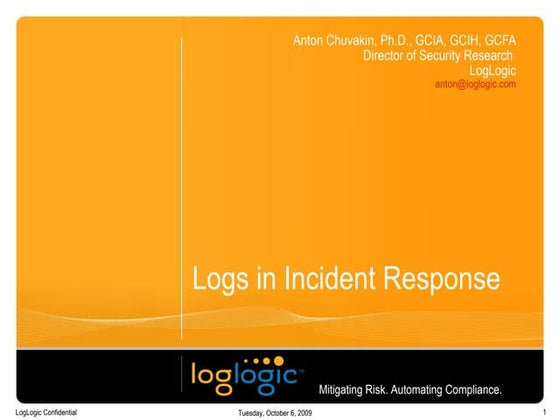 Anton Chuvakin, Ph.D., GCIA, GCIH, GCFA
Director of Security Research
LogLogic
anton@loglogic.com

Logs in Incident Response

loglogic™

Mitigating Risk. Automating Compliance.

LogLogic Confidential

Tuesday, October 6, 2009

1